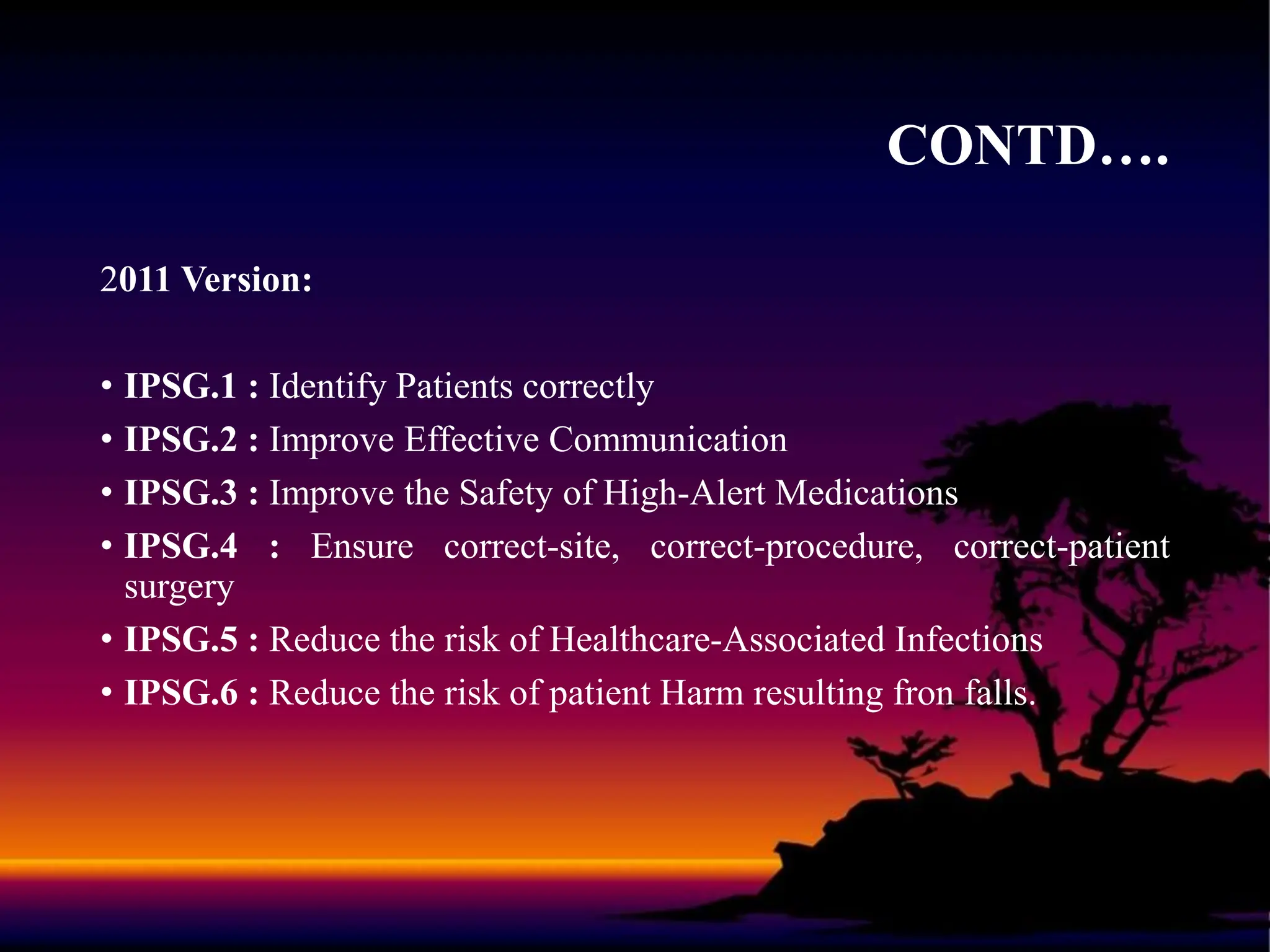 CONTD….

2011 Version:

• IPSG.1 : Identify Patients correctly
• IPSG.2 : Improve Effective Communication
• IPSG.3 : Improve the Safety of High-Alert Medications
• IPSG.4 : Ensure correct-site, correct-procedure, correct-patient surgery
• IPSG.5 : Reduce the risk of Healthcare-Associated Infections
• IPSG.6 : Reduce the risk of patient Harm resulting fron falls.